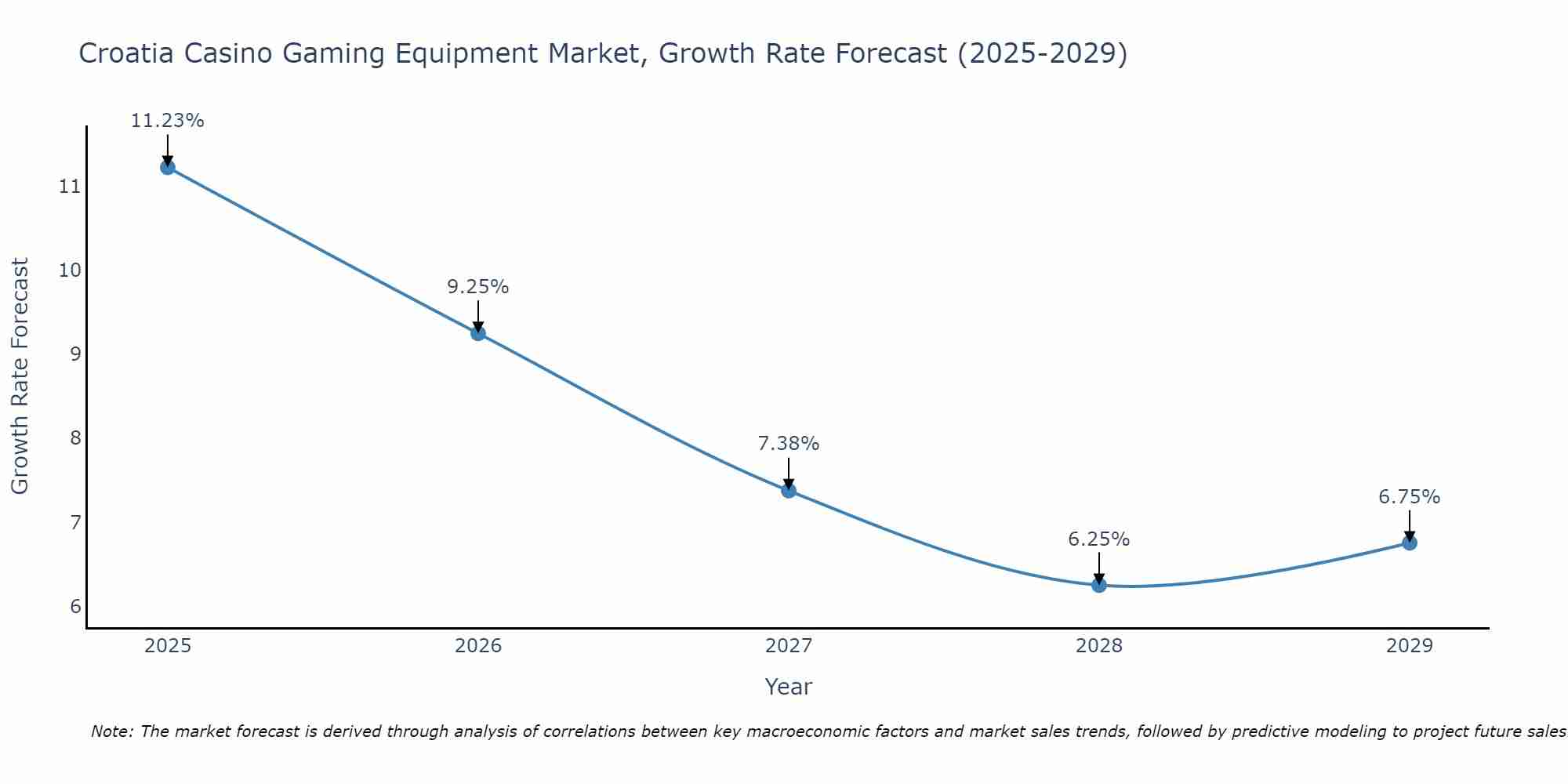 Croatia Casino Gaming Equipment Market, Growth Rate Forecast (2025-2029)

Growth Rate Forecast

11
10
9
8
7
6

11.23%
9.25%
7.38%
6.25%
6.75%

2025
2026
2027
2028
2029

Year

Note: The market forecast is derived through analysis of correlations between key macroeconomic factors and market sales trends, followed by predictive modeling to project future sales